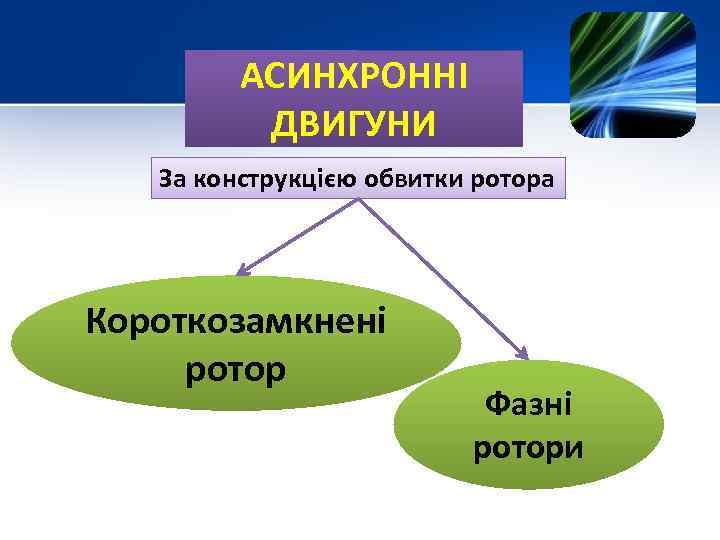 АСИНХРОННІ ДВИГУНИ

За конструкцією обвитки ротора

Короткозамкнені ротор

Фазні ротори